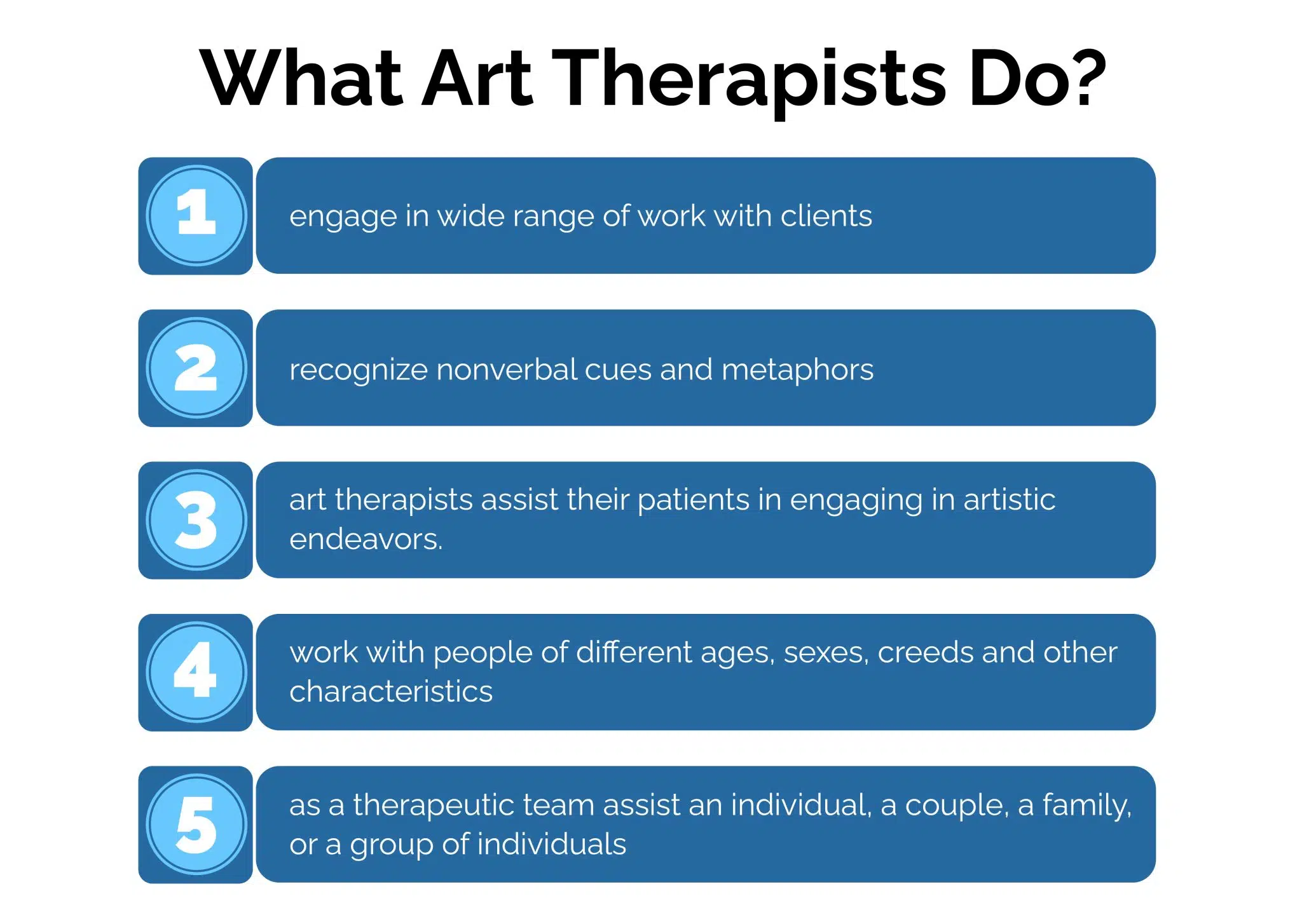 What Art Therapists Do?

1 engage in wide range of work with clients

2 recognize nonverbal cues and metaphors

3 art therapists assist their patients in engaging in artistic endeavors.

4 work with people of different ages, sexes, creeds and other characteristics

5 as a therapeutic team assist an individual, a couple, a family, or a group of individuals